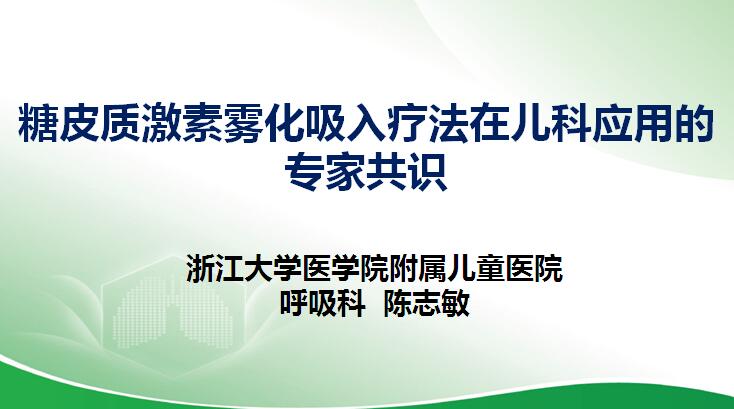 糖皮质激素雾化吸入疗法在儿科应用的专家共识

浙江大学医学院附属儿童医院
呼吸科 陈志敏